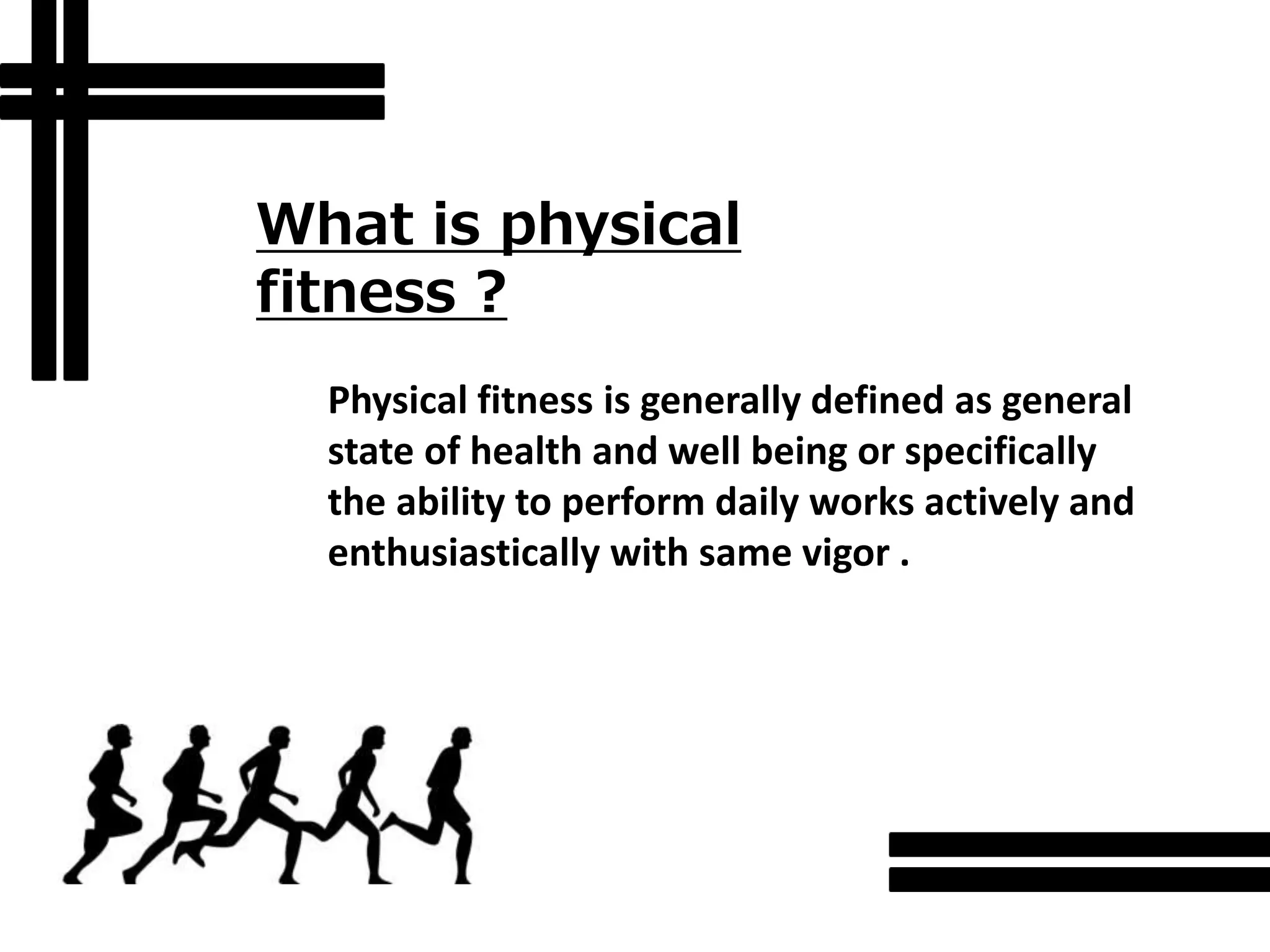 What is physical fitness ?

Physical fitness is generally defined as general state of health and well being or specifically the ability to perform daily works actively and enthusiastically with same vigor .